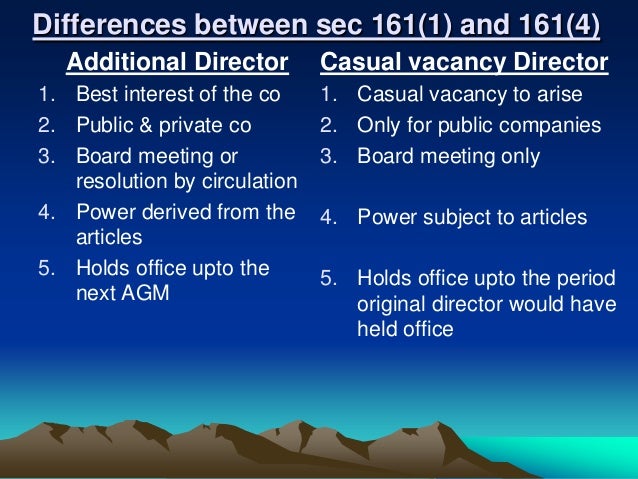 Differences between sec 161(1) and 161(4)

Additional Director
1. Best interest of the co
2. Public & private co
3. Board meeting or resolution by circulation
4. Power derived from the articles
5. Holds office upto the next AGM

Casual vacancy Director
1. Casual vacancy to arise
2. Only for public companies
3. Board meeting only
4. Power subject to articles
5. Holds office upto the period original director would have held office